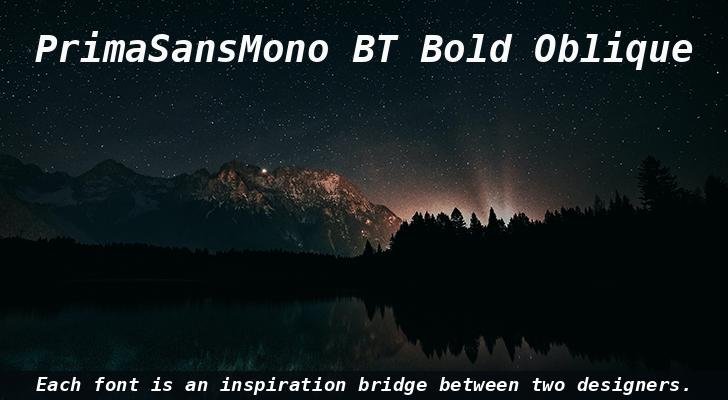 PrimaSansMono BT Bold Oblique

Each font is an inspiration bridge between two designers.